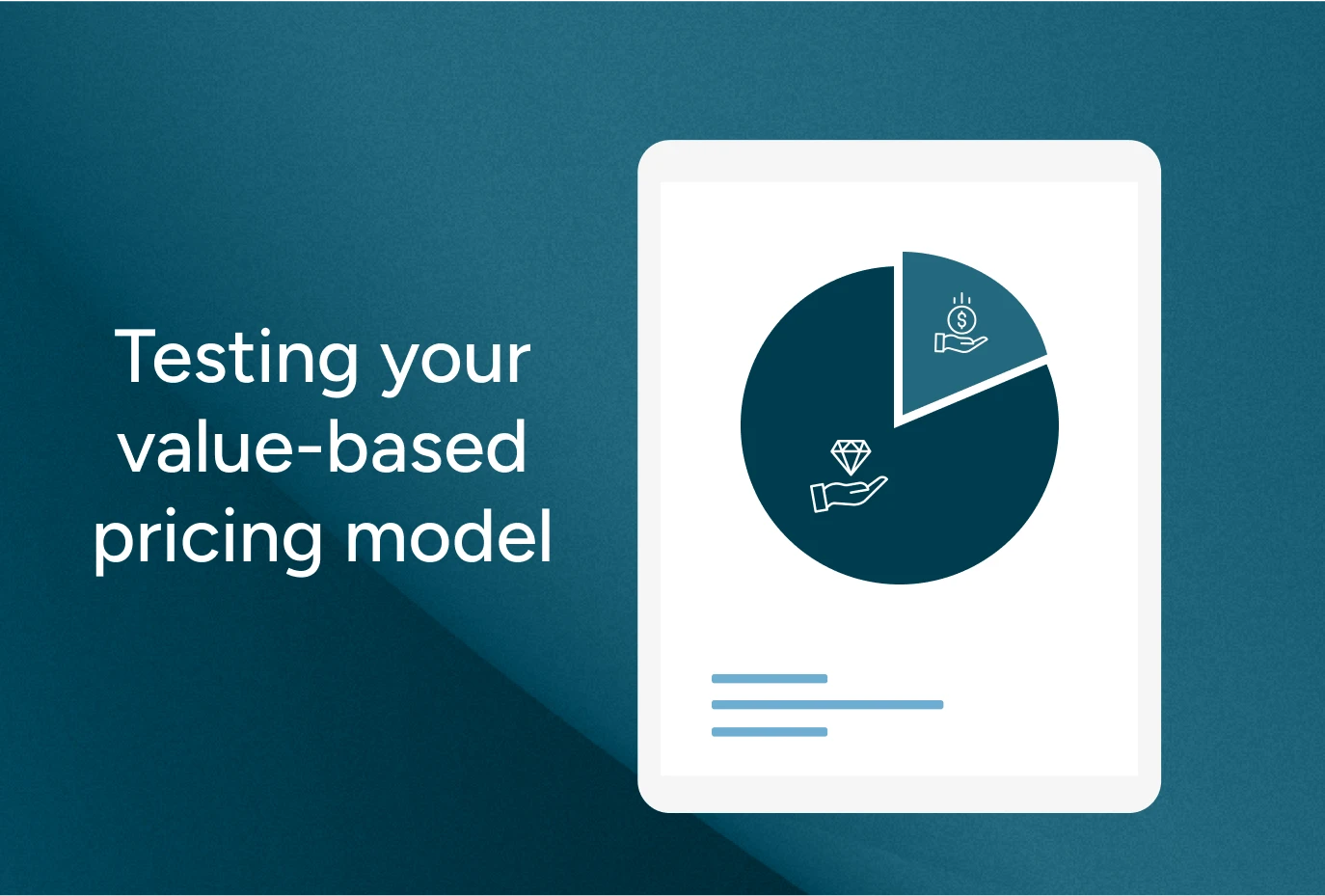 Testing your value-based pricing model

$